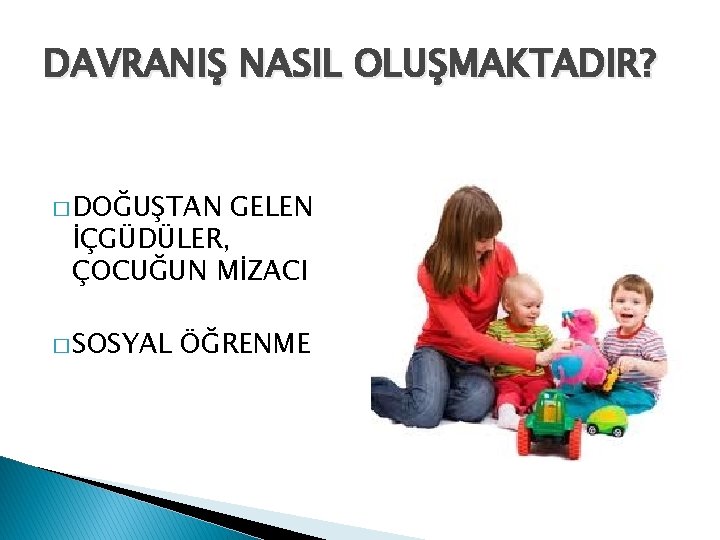 DAVRANIŞ NASIL OLUŞMAKTADIR?

□ DOĞUŞTAN GELEN İÇGÜDÜLER, ÇOCUĞUN MİZACI

□ SOSYAL ÖĞRENME